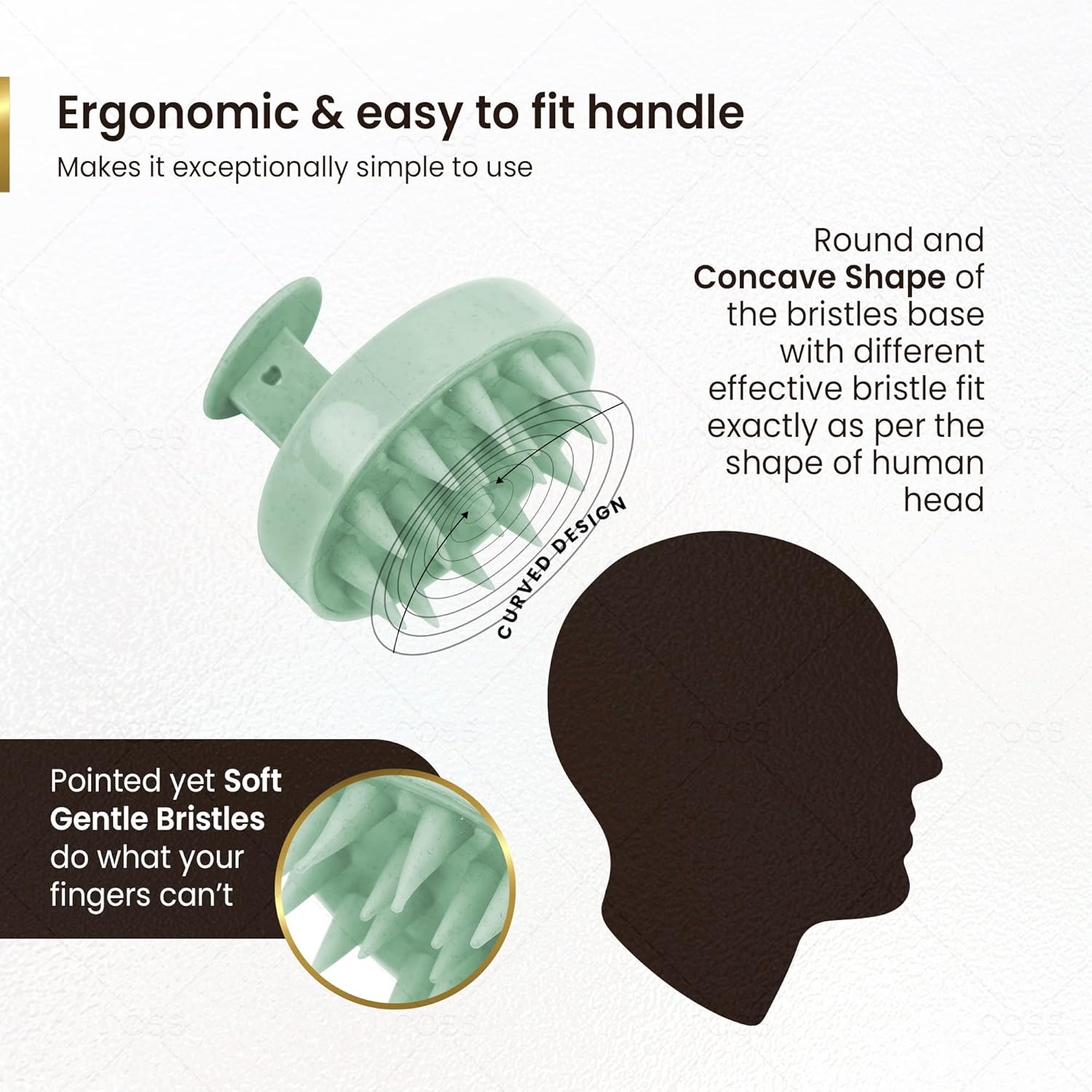 Ergonomic & easy to fit handle

Makes it exceptionally simple to use

Round and Concave Shape of the bristles base with different effective bristle fit exactly as per the shape of human head

CURVED DESIGN

Pointed yet Soft Gentle Bristles do what your fingers can't